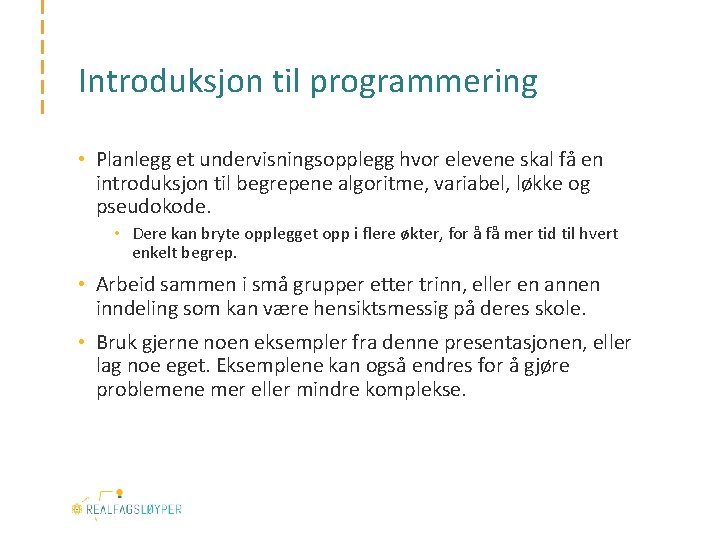 Introduksjon til programmering

• Planlegg et undervisningsopplegg hvor elevene skal få en introduksjon til begrepene algoritme, variabel, løkke og pseudokode.

• Dere kan bryte opplegget opp i flere økter, for å få mer tid til hvert enkelt begrep.

• Arbeid sammen i små grupper etter trinn, eller en annen inndeling som kan være hensiktsmessig på deres skole.

• Bruk gjerne noen eksempler fra denne presentasjonen, eller lag noe eget. Eksemplene kan også endres for å gjøre problemene mer eller mindre komplekse.

REALFAGSLØYPER